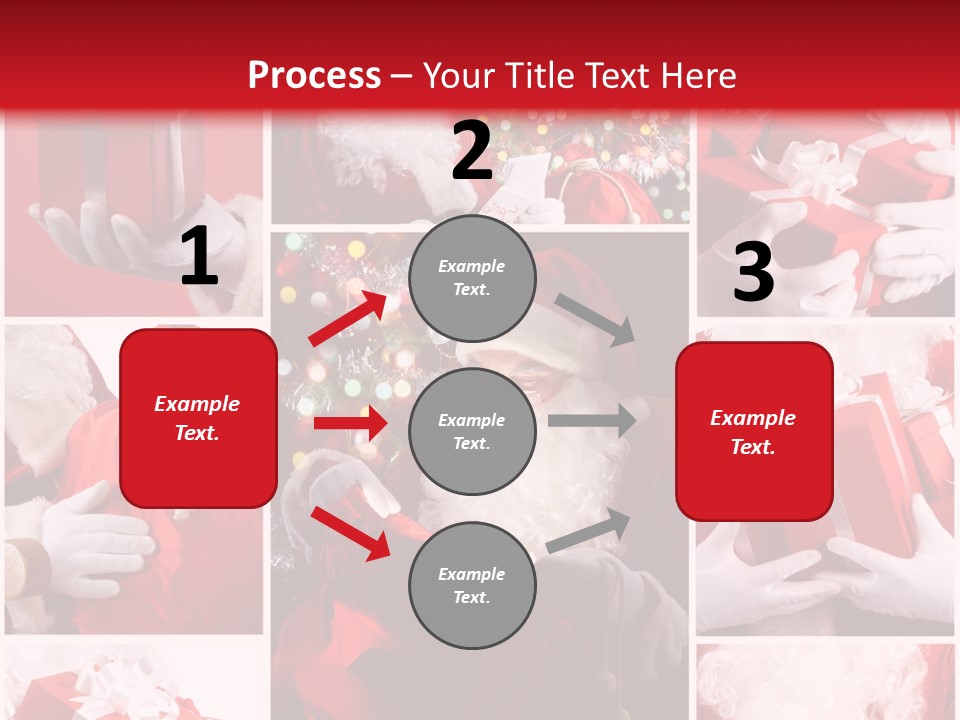 Process – Your Title Text Here

1

Example Text.

2

Example Text.

Example Text.

Example Text.

3

Example Text.